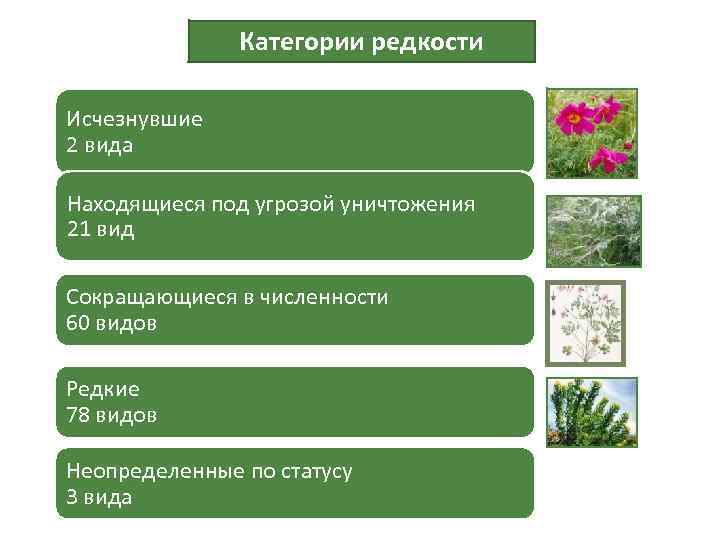 Категории редкости

Исчезнувшие
2 вида

Находящиеся под угрозой уничтожения
21 вид

Сокращающиеся в численности
60 видов

Редкие
78 видов

Неопределенные по статусу
3 вида